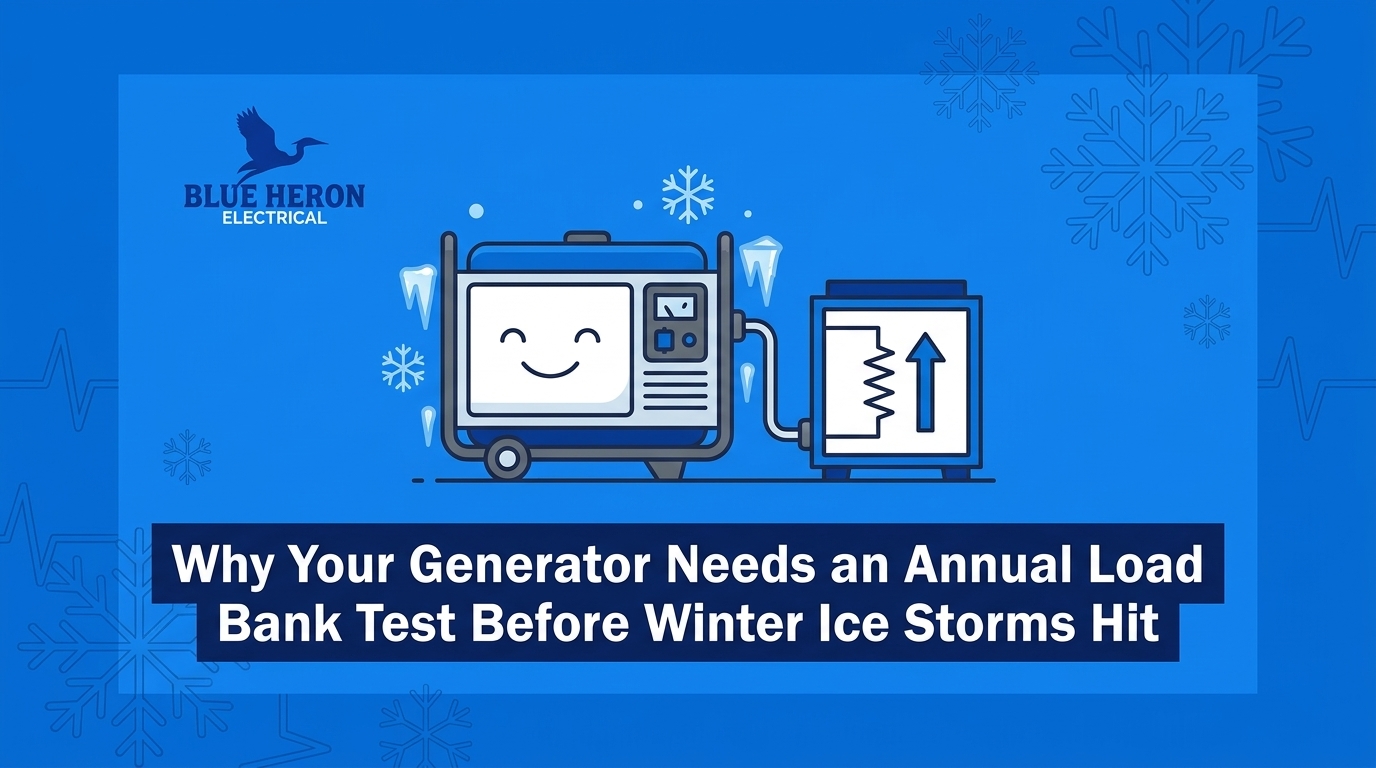 BLUE HERON
ELECTRICAL

Why Your Generator Needs an Annual Load Bank Test Before Winter Ice Storms Hit